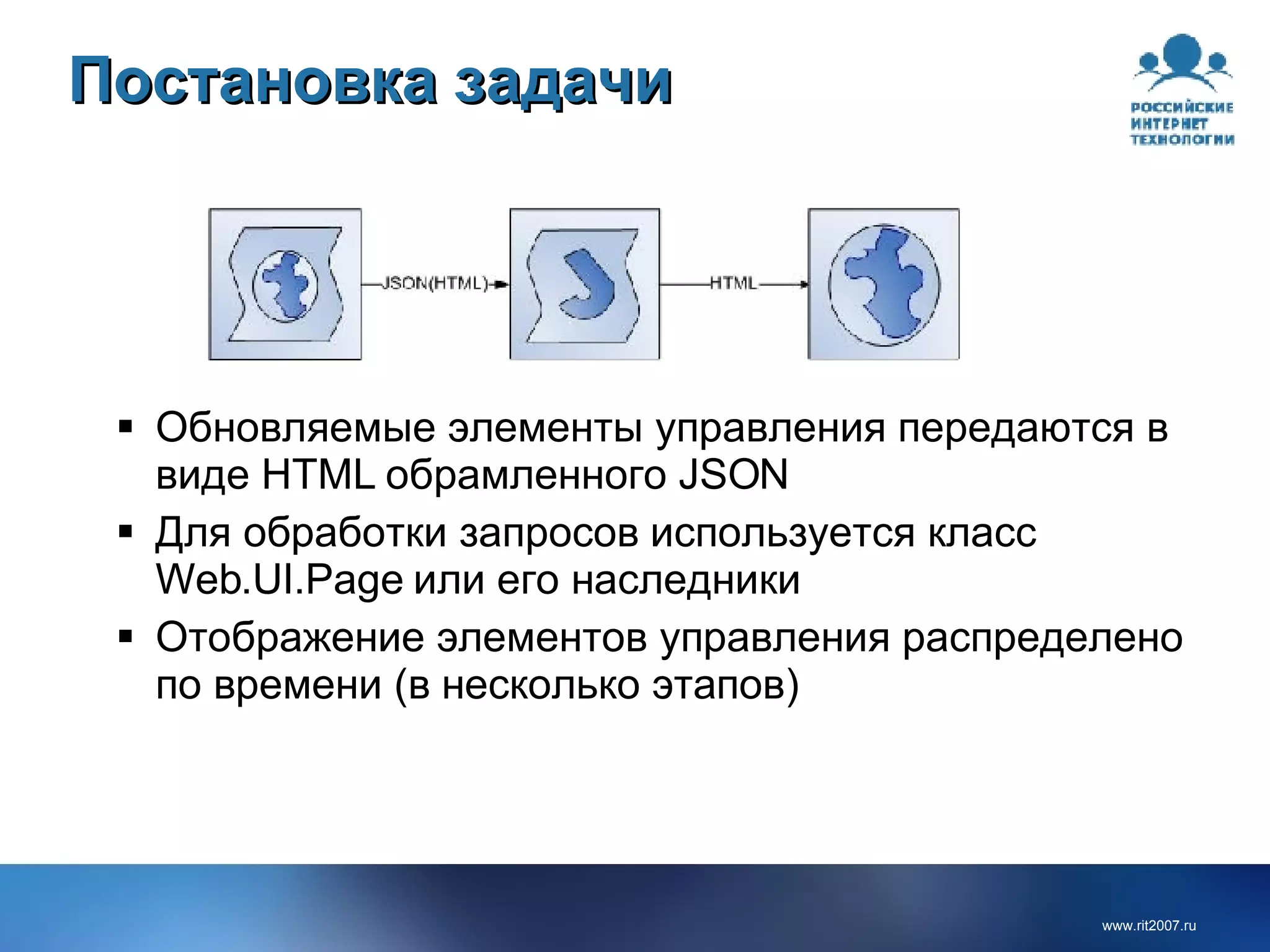 Постановка задачи

РОССИЙСКИЕ ИНТЕРНЕТ ТЕХНОЛОГИИ

JSON(HTML)

HTML

▪ Обновляемые элементы управления передаются в виде HTML обрамленного JSON
▪ Для обработки запросов используется класс Web.UI.Page или его наследники
▪ Отображение элементов управления распределено по времени (в несколько этапов)

www.rit2007.ru